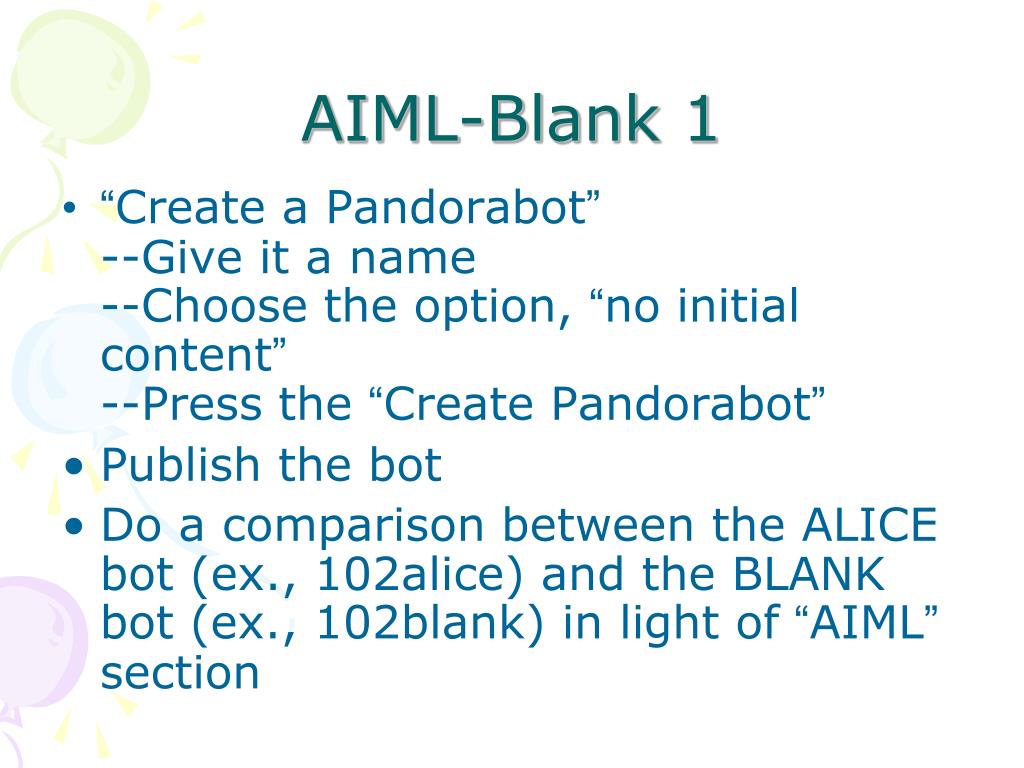 AIML-Blank 1

• “Create a Pandorabot”
--Give it a name
--Choose the option, “no initial content”
--Press the “Create Pandorabot”

• Publish the bot

• Do a comparison between the ALICE bot (ex., 102alice) and the BLANK bot (ex., 102blank) in light of “AIML” section